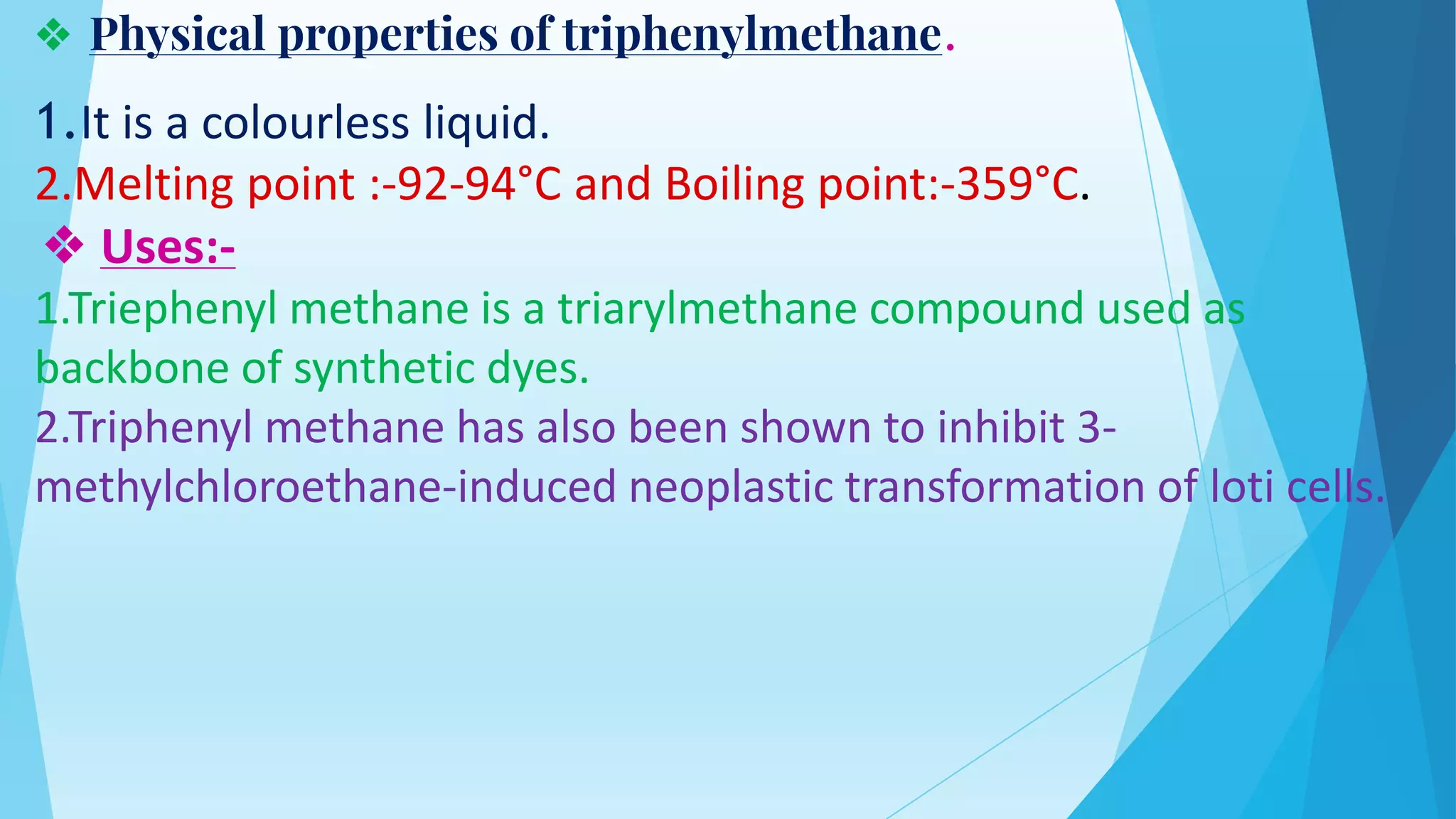 ❖ Physical properties of triphenylmethane.

1.It is a colourless liquid.

2.Melting point :-92-94°C and Boiling point:-359°C.

❖ Uses:-

1.Triephenyl methane is a triarylmethane compound used as backbone of synthetic dyes.

2.Triphenyl methane has also been shown to inhibit 3-methylchloroethane-induced neoplastic transformation of loti cells.